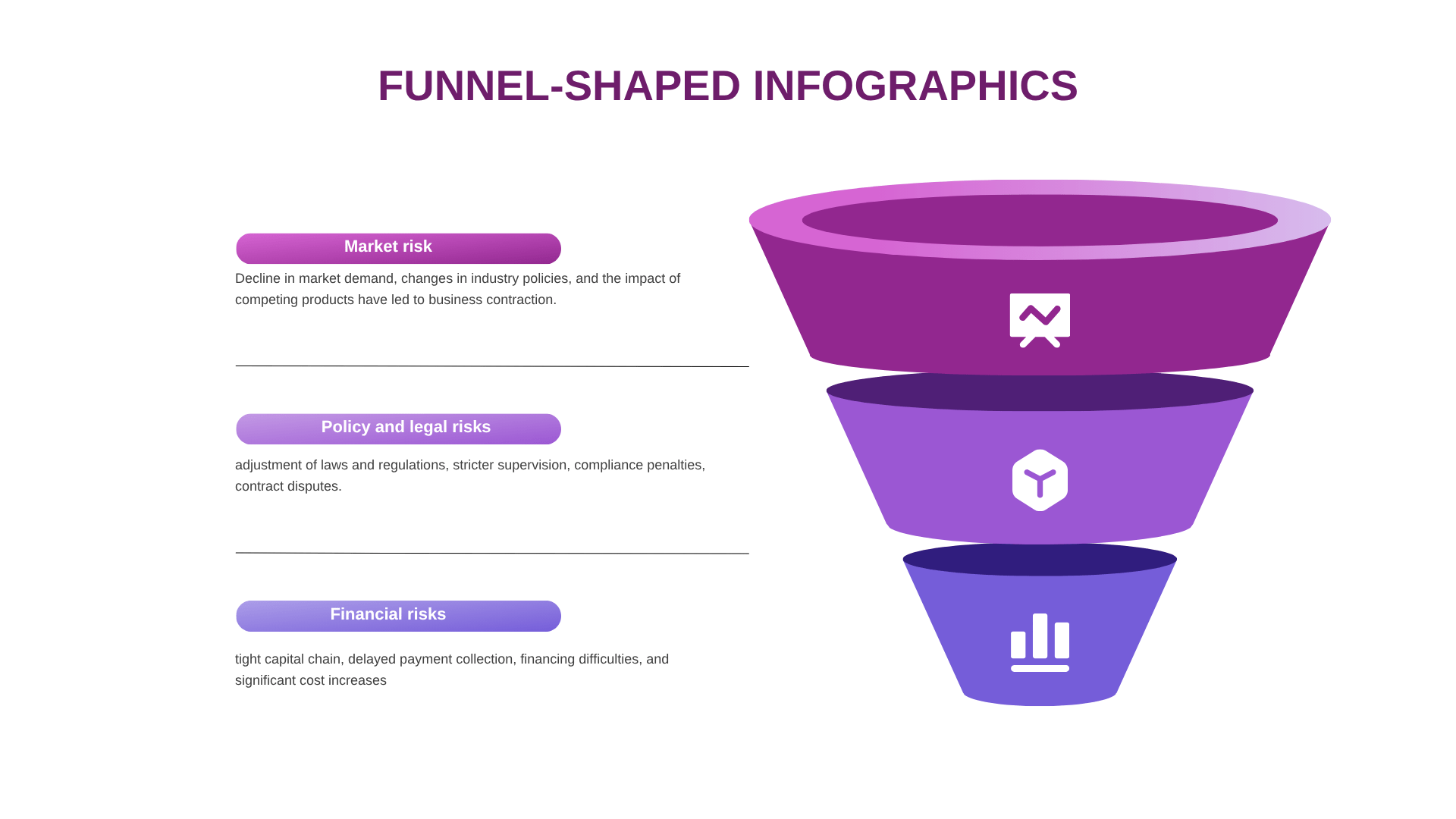 FUNNEL-SHAPED INFOGRAPHICS

Market risk

Decline in market demand, changes in industry policies, and the impact of competing products have led to business contraction.

Policy and legal risks

adjustment of laws and regulations, stricter supervision, compliance penalties, contract disputes.

Financial risks

tight capital chain, delayed payment collection, financing difficulties, and significant cost increases